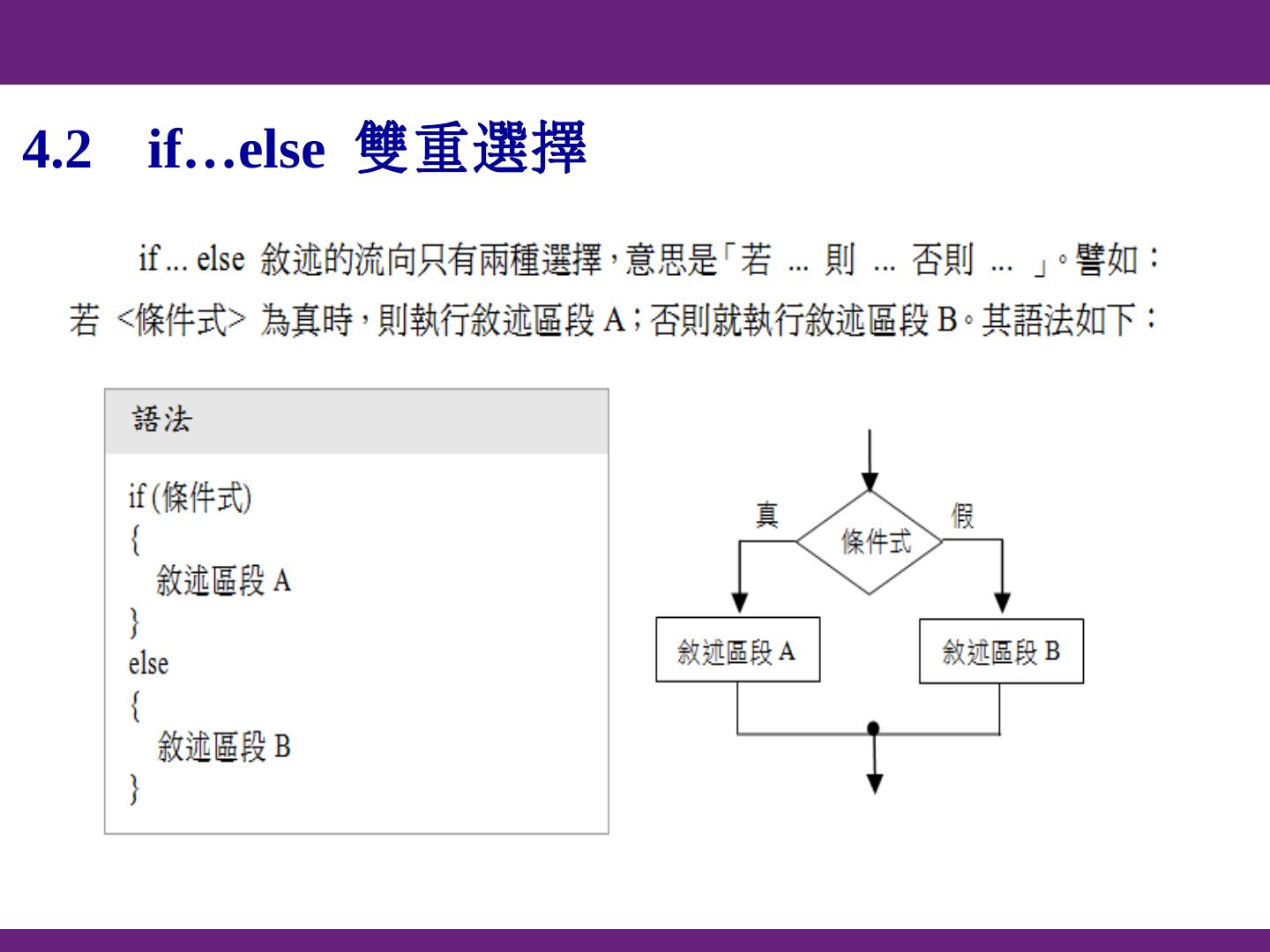 4.2 if…else 雙重選擇

if ... else 敘述的流向只有兩種選擇，意思是「若 ... 則 ... 否則 ... 」。譬如：若 <條件式> 為真時，則執行敘述區段 A；否則就執行敘述區段 B。其語法如下：

語法

if (條件式)
{
敘述區段 A
}
else
{
敘述區段 B
}

真
條件式
假
敘述區段 A
敘述區段 B